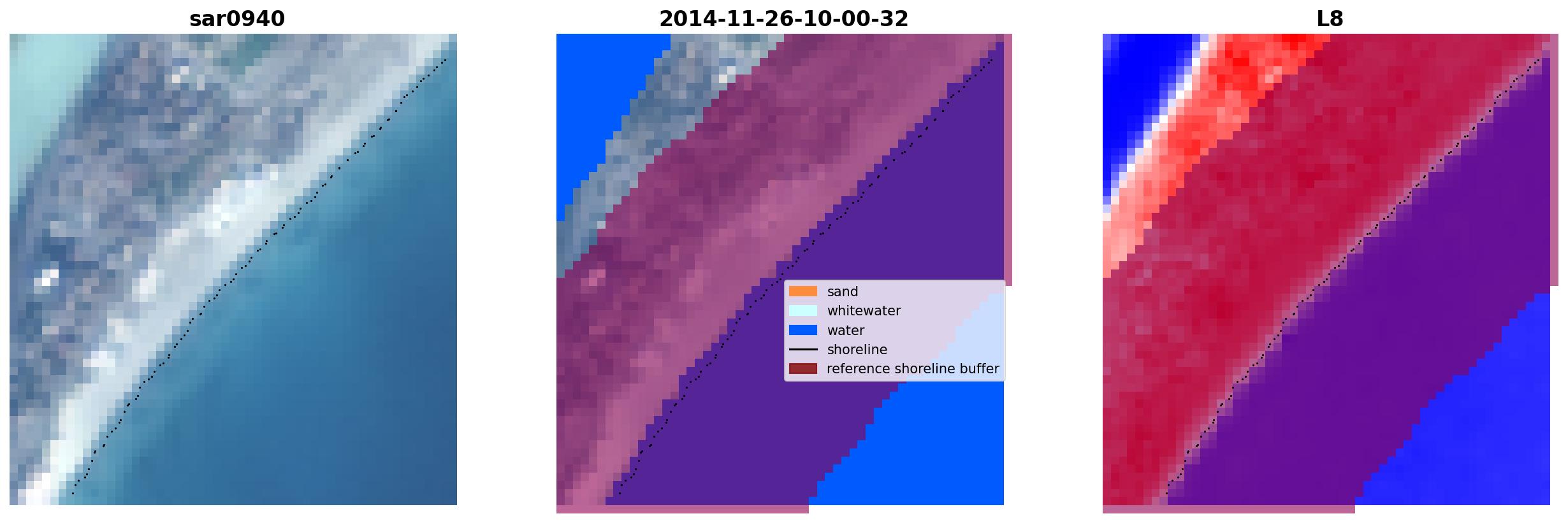 sar0940

2014-11-26-10-00-32

sand
whitewater
water
shoreline
reference shoreline buffer

L8